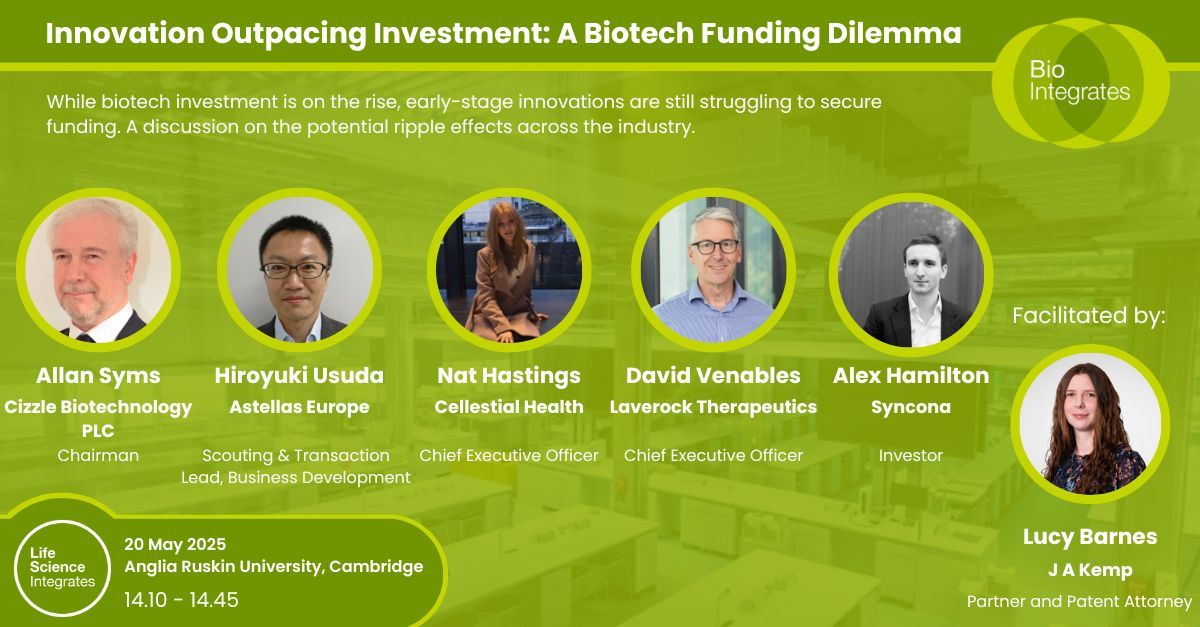 Innovation Outpacing Investment: A Biotech Funding Dilemma

Bio Integrates

While biotech investment is on the rise, early-stage innovations are still struggling to secure funding. A discussion on the potential ripple effects across the industry.

Allan Syms
Cizzle Biotechnology PLC
Chairman

Hiroyuki Usuda
Astellas Europe
Scouting & Transaction Lead, Business Development

Nat Hastings
Cellestial Health
Chief Executive Officer

David Venables
Laverock Therapeutics
Chief Executive Officer

Alex Hamilton
Syncona
Investor

Facilitated by:

Lucy Barnes
J A Kemp
Partner and Patent Attorney

Life Science Integrates

20 May 2025
Anglia Ruskin University, Cambridge
14.10 - 14.45